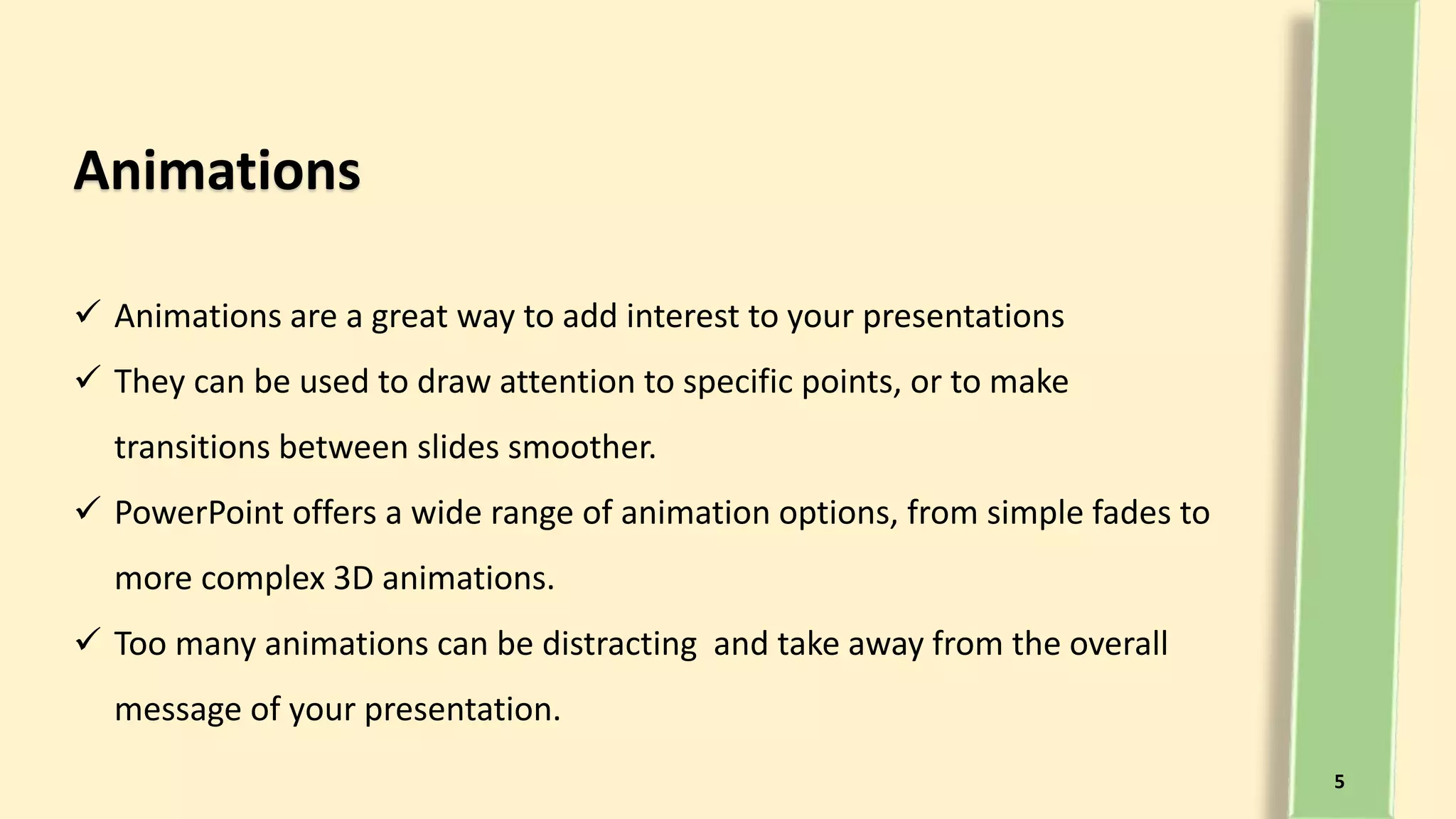 Animations

✓ Animations are a great way to add interest to your presentations

✓ They can be used to draw attention to specific points, or to make transitions between slides smoother.

✓ PowerPoint offers a wide range of animation options, from simple fades to more complex 3D animations.

✓ Too many animations can be distracting  and take away from the overall message of your presentation.

5